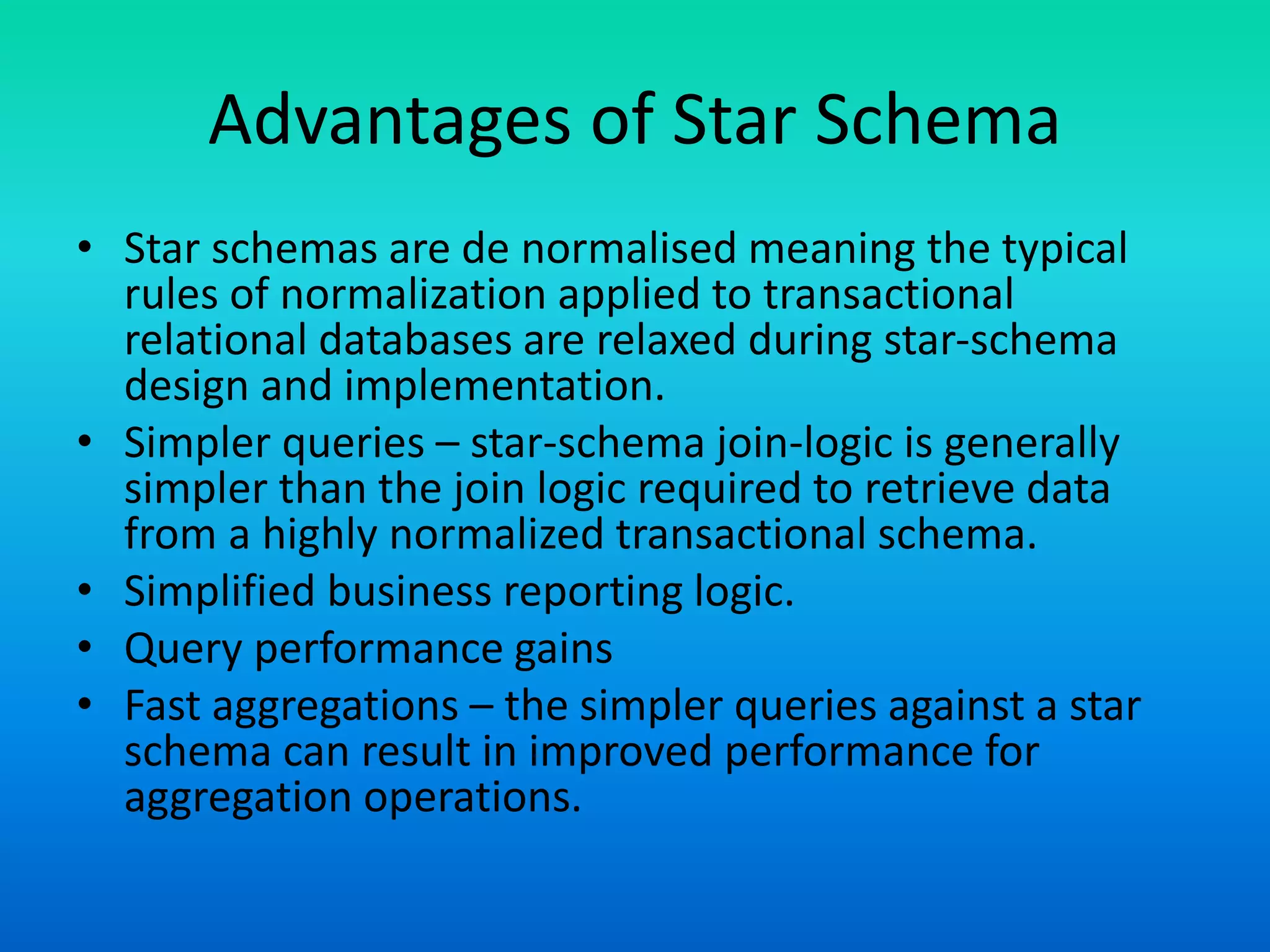 Advantages of Star Schema

• Star schemas are de normalised meaning the typical rules of normalization applied to transactional relational databases are relaxed during star-schema design and implementation.
• Simpler queries – star-schema join-logic is generally simpler than the join logic required to retrieve data from a highly normalized transactional schema.
• Simplified business reporting logic.
• Query performance gains
• Fast aggregations – the simpler queries against a star schema can result in improved performance for aggregation operations.